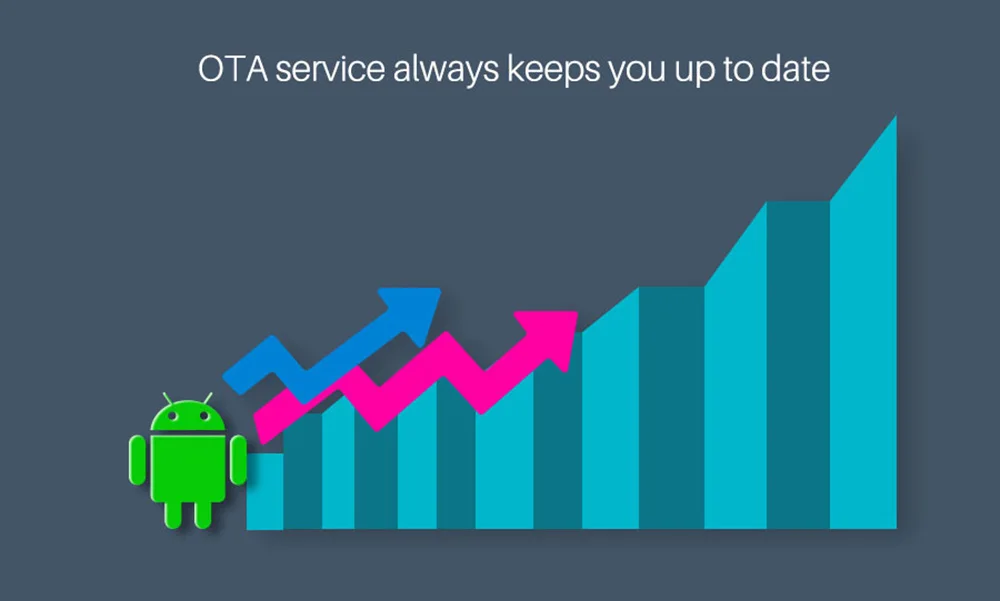 OTA service always keeps you up to date